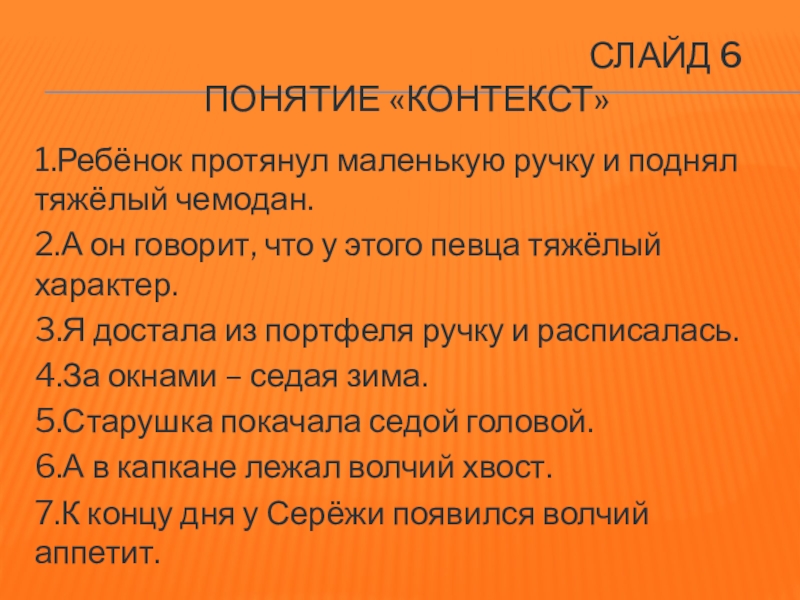 СЛАЙД 6
ПОНЯТИЕ «КОНТЕКСТ»

1.Ребёнок протянул маленькую ручку и поднял тяжёлый чемодан.

2.А он говорит, что у этого певца тяжёлый характер.

3.Я достала из портфеля ручку и расписалась.

4.За окнами – седая зима.

5.Старушка покачала седой головой.

6.А в капкане лежал волчий хвост.

7.К концу дня у Серёжи появился волчий аппетит.